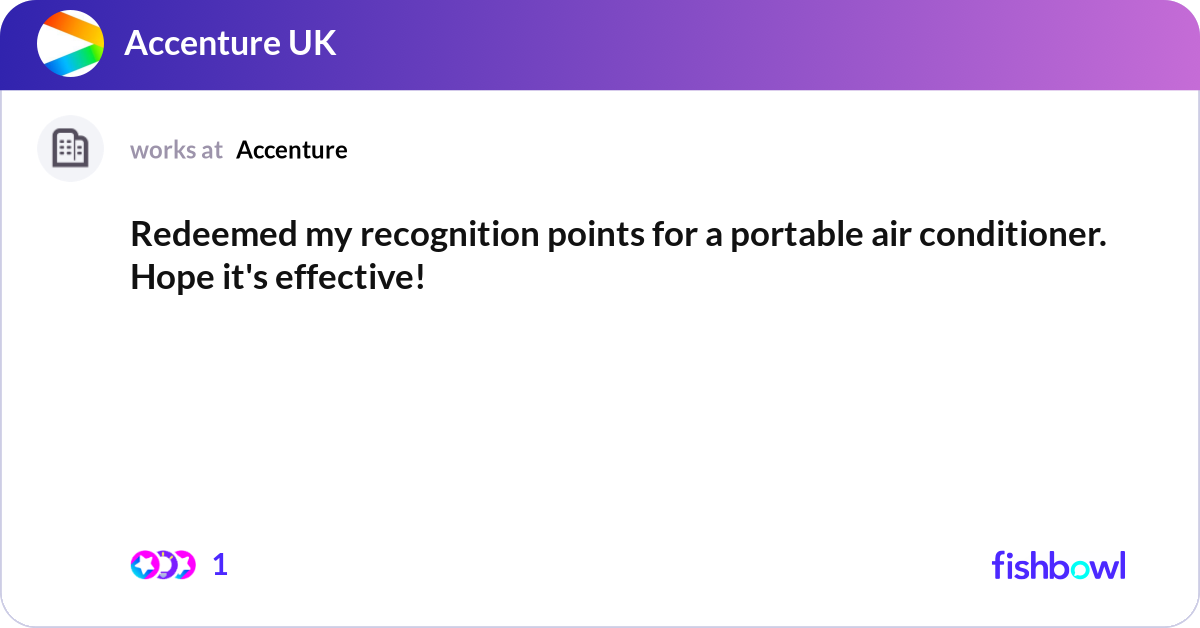 Accenture UK

works at Accenture

Redeemed my recognition points for a portable air conditioner. Hope it's effective!

1

fishbowl